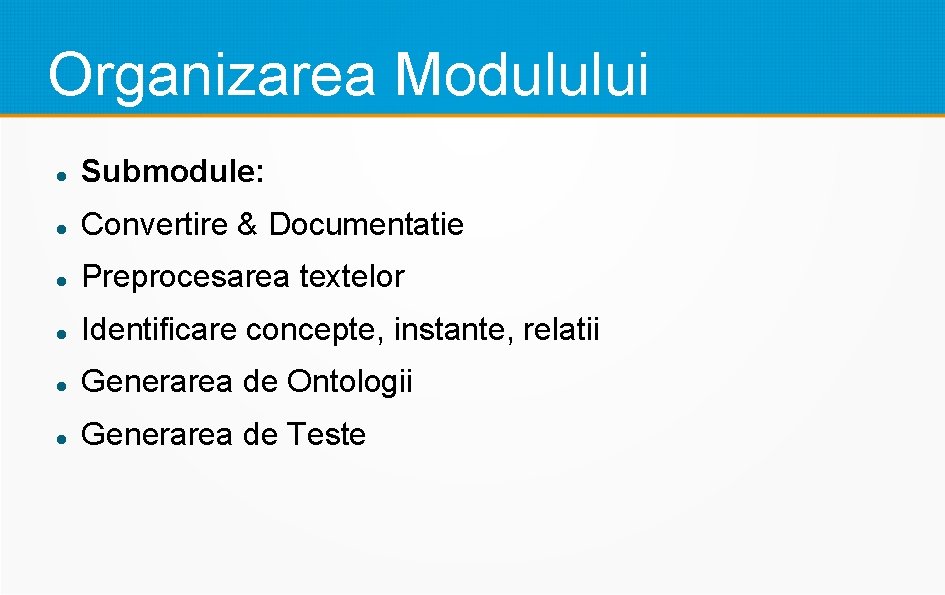 Organizarea Modulului

- Submodule:
- Convertire & Documentatie
- Preprocesarea textelor
- Identificare concepte, instante, relatii
- Generarea de Ontologii
- Generarea de Teste